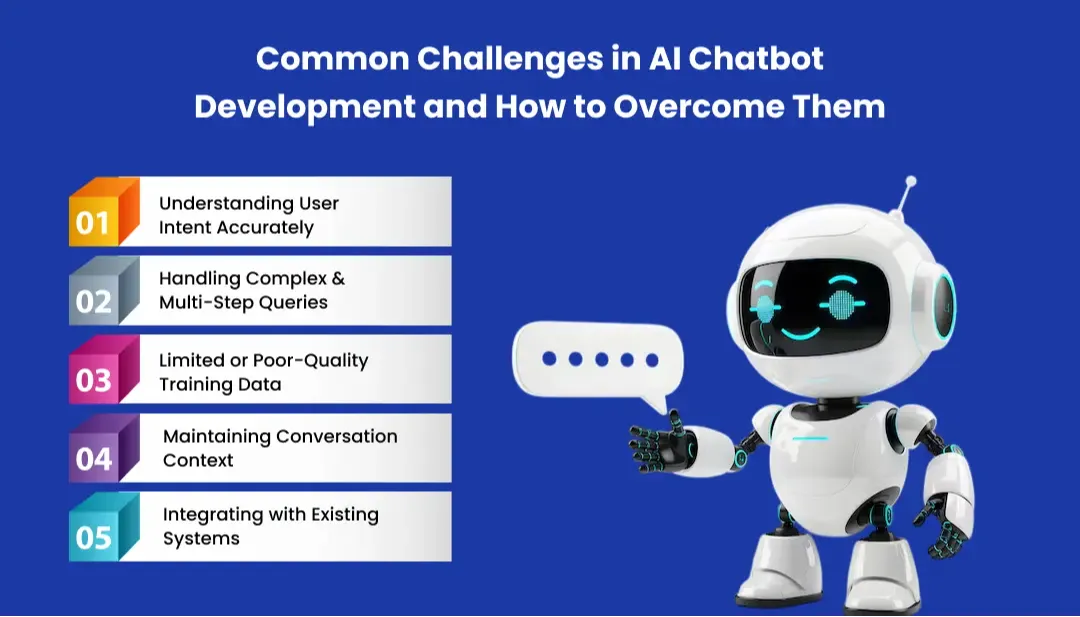 Common Challenges in AI Chatbot Development and How to Overcome Them

01 Understanding User Intent Accurately

02 Handling Complex & Multi-Step Queries

03 Limited or Poor-Quality Training Data

04 Maintaining Conversation Context

05 Integrating with Existing Systems